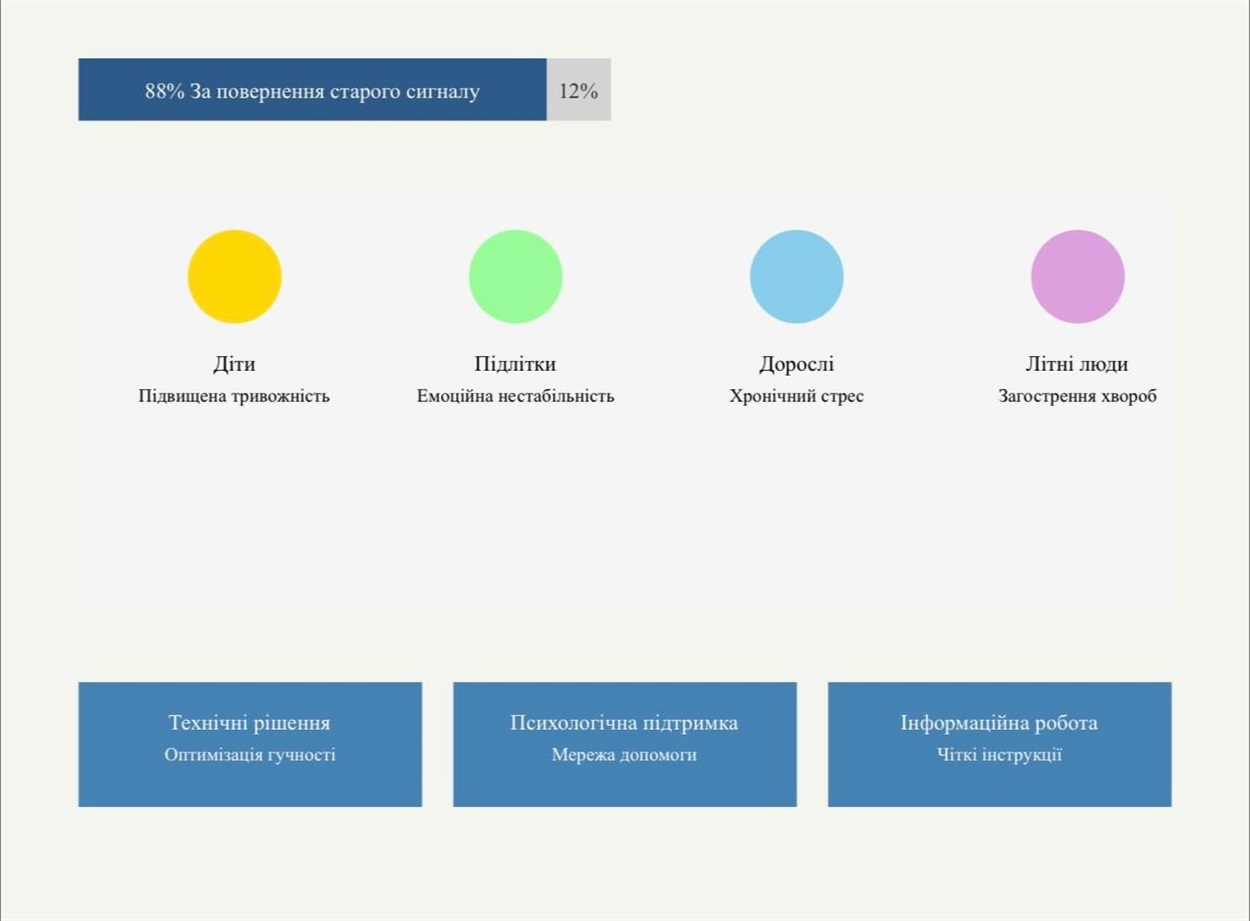 88% За повернення старого сигналу

12%

Діти
Підвищена тривожність

Підлітки
Емоційна нестабільність

Дорослі
Хронічний стрес

Літні люди
Загострення хвороб

Технічні рішення
Оптимізація гучності

Психологічна підтримка
Мережа допомоги

Інформаційна робота
Чіткі інструкції